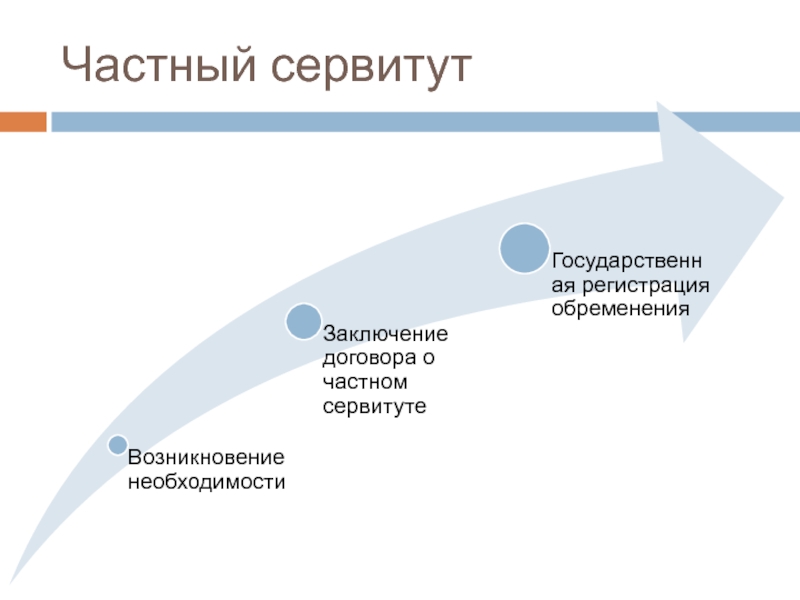 Частный сервитут

Возникновение необходимости

Заключение договора о частном сервитуте

Государственная регистрация обременения